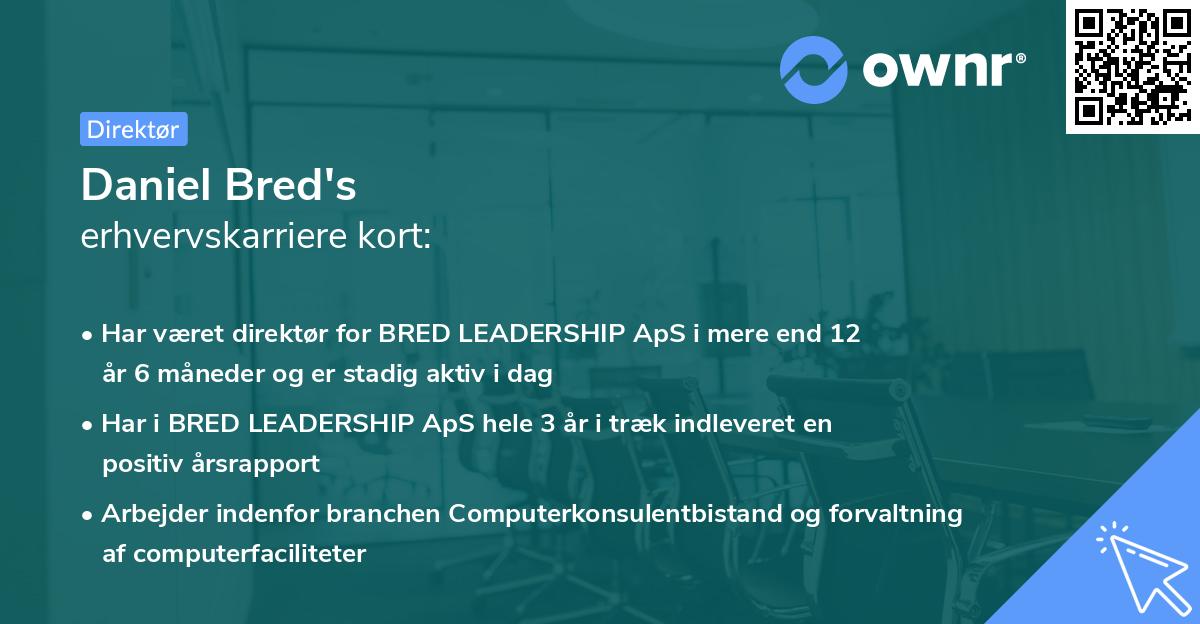 ownr®

Direktør

Daniel Bred's
erhvervskarriere kort:

• Har været direktør for BRED LEADERSHIP ApS i mere end 12 år 6 måneder og er stadig aktiv i dag

• Har i BRED LEADERSHIP ApS hele 3 år i træk indleveret en positiv årsrapport

• Arbejder indenfor branchen Computerkonsulentbistand og forvaltning af computerfaciliteter